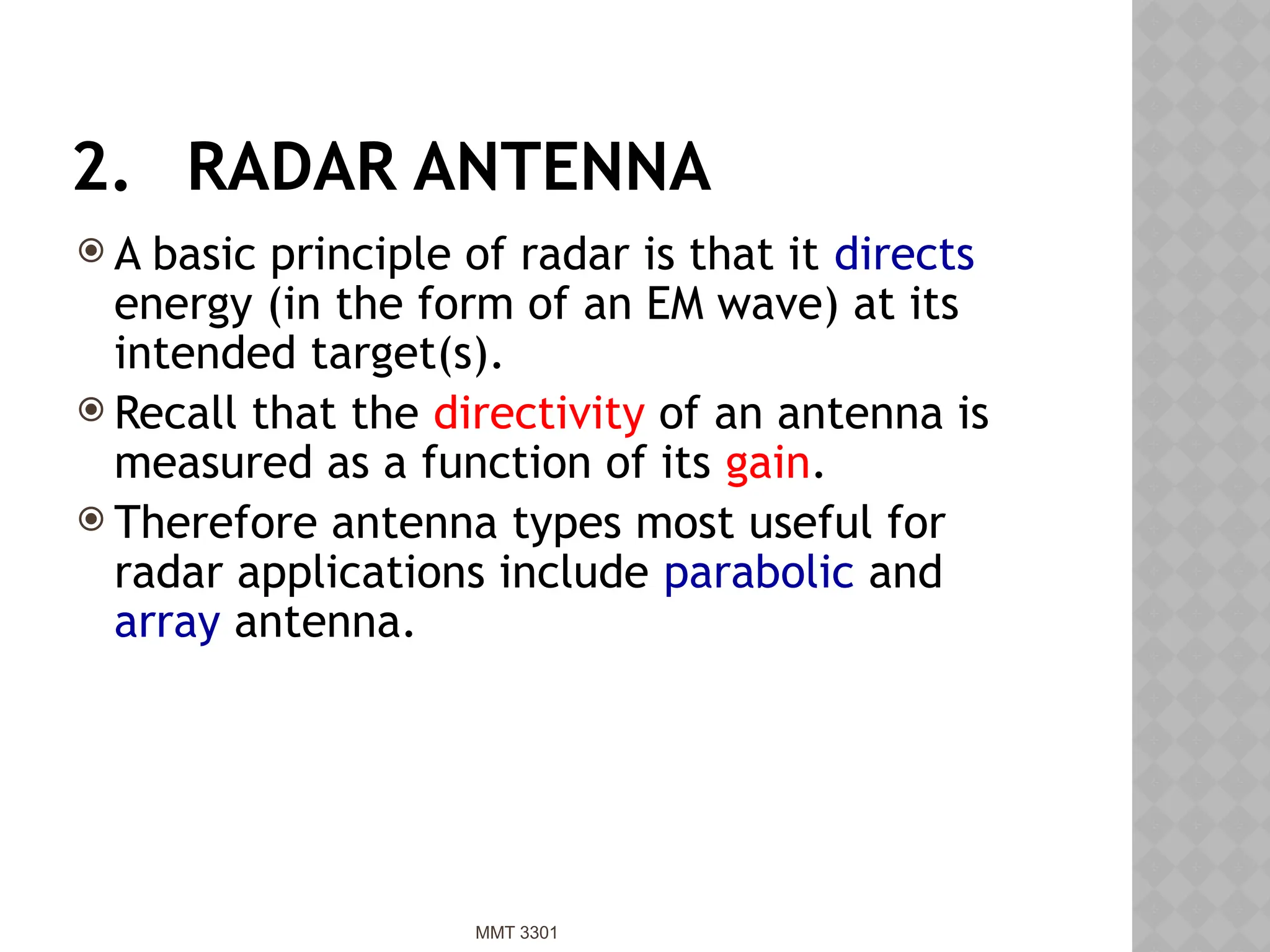 2. RADAR ANTENNA

A basic principle of radar is that it directs energy (in the form of an EM wave) at its intended target(s).

Recall that the directivity of an antenna is measured as a function of its gain.

Therefore antenna types most useful for radar applications include parabolic and array antenna.

MMT 3301